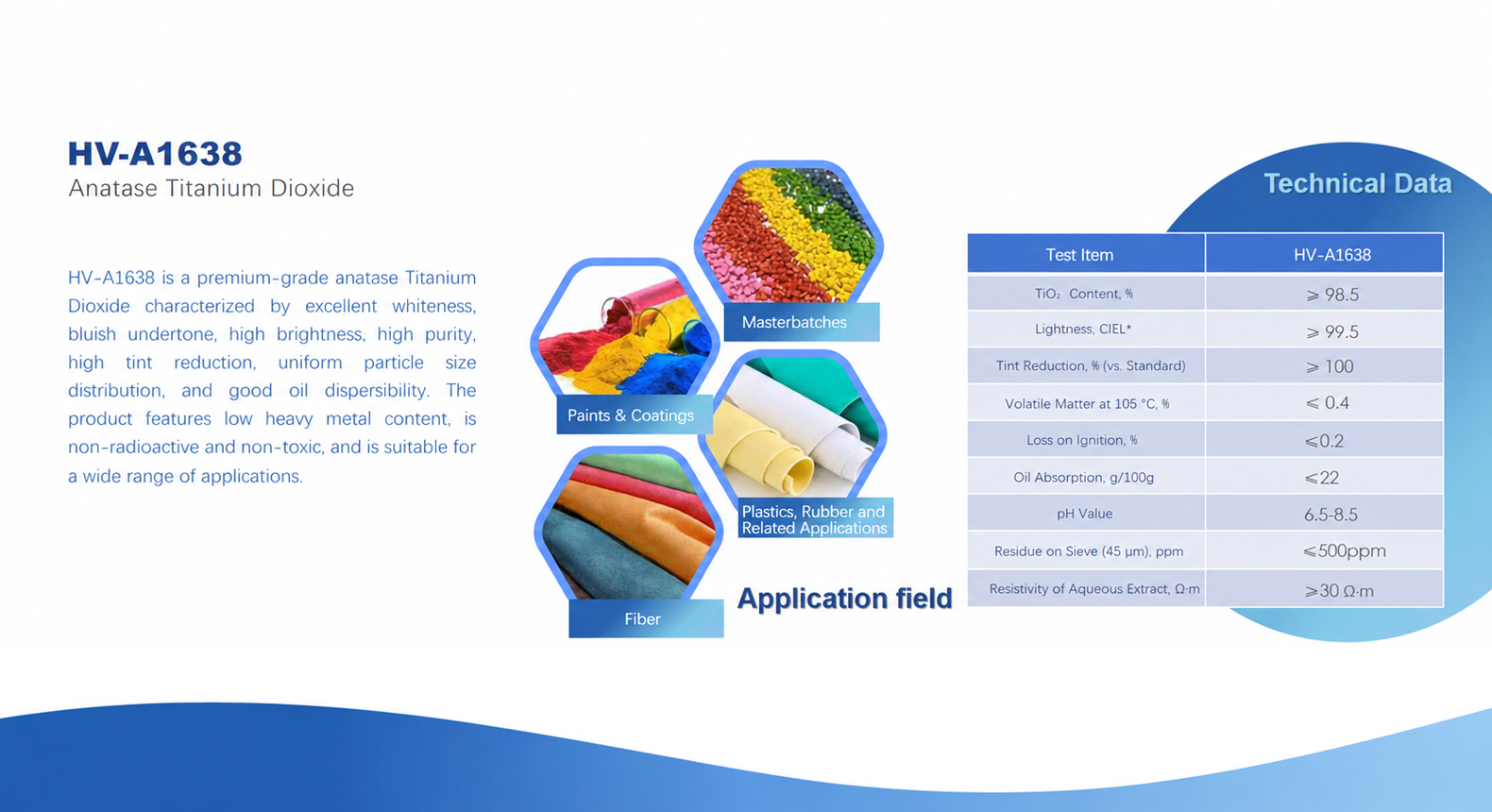 HV-A1638
Anatase Titanium Dioxide

HV-A1638 is a premium-grade anatase Titanium Dioxide characterized by excellent whiteness, bluish undertone, high brightness, high purity, high tint reduction, uniform particle size distribution, and good oil dispersibility. The product features low heavy metal content, is non-radioactive and non-toxic, and is suitable for a wide range of applications.

Masterbatches

Paints & Coatings

Plastics, Rubber and Related Applications

Fiber

Application field

Technical Data

| Test Item | HV-A1638 |
|---|---|
| $TiO_2$ Content, % | ⩾ 98.5 |
| Lightness, CIEL* | ⩾ 99.5 |
| Tint Reduction, % (vs. Standard) | ⩾ 100 |
| Volatile Matter at 105 °C, % | ⩽ 0.4 |
| Loss on Ignition, % | ⩽0.2 |
| Oil Absorption, g/100g | ⩽22 |
| pH Value | 6.5-8.5 |
| Residue on Sieve (45 μm), ppm | ⩽500ppm |
| Resistivity of Aqueous Extract, Ω·m | ⩾30 Ω·m |